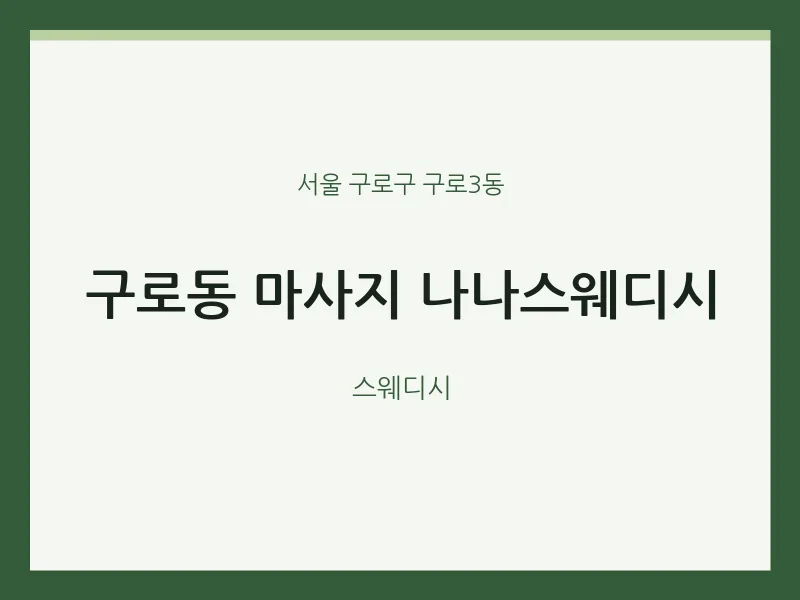 서울 구로구 구로3동

구로동 마사지 나나스웨디시

스웨디시